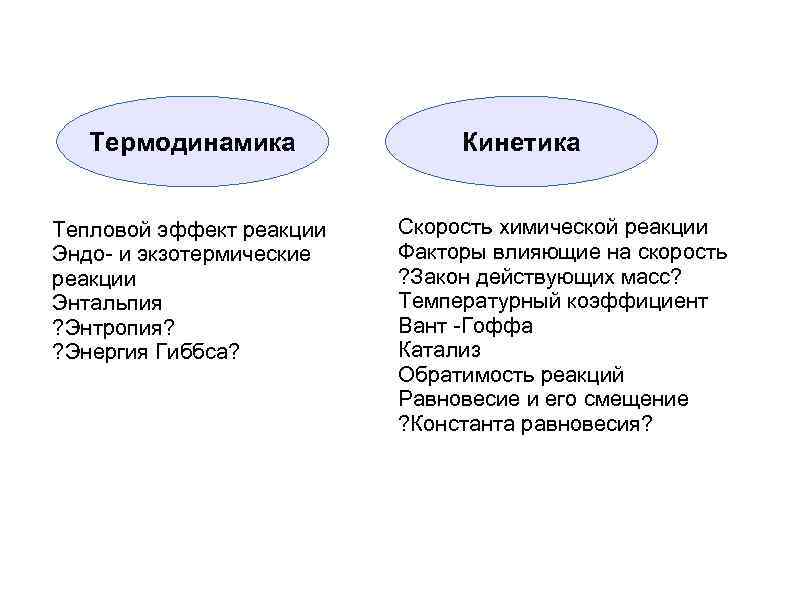 Термодинамика

Тепловой эффект реакции
Эндо- и экзотермические реакции
Энтальпия
?Энтропия?
?Энергия Гиббса?

Кинетика

Скорость химической реакции
Факторы влияющие на скорость
?Закон действующих масс?
Температурный коэффициент Вант -Гоффа
Катализ
Обратимость реакций
Равновесие и его смещение
?Константа равновесия?